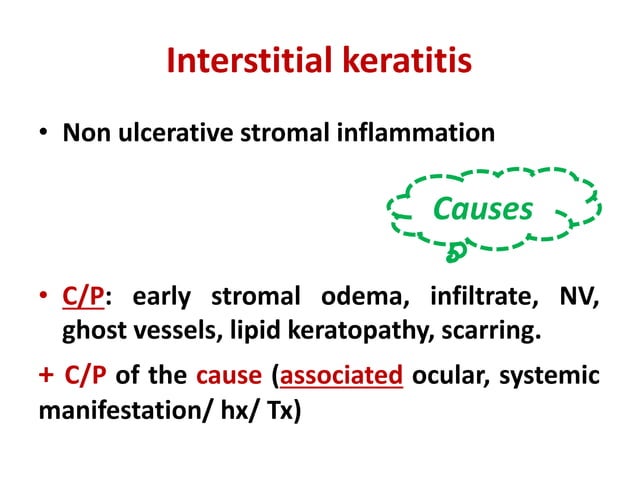 Interstitial keratitis

• Non ulcerative stromal inflammation

Causes

• C/P: early stromal odema, infiltrate, NV, ghost vessels, lipid keratopathy, scarring.

+ C/P of the cause (associated ocular, systemic manifestation/ hx/ Tx)